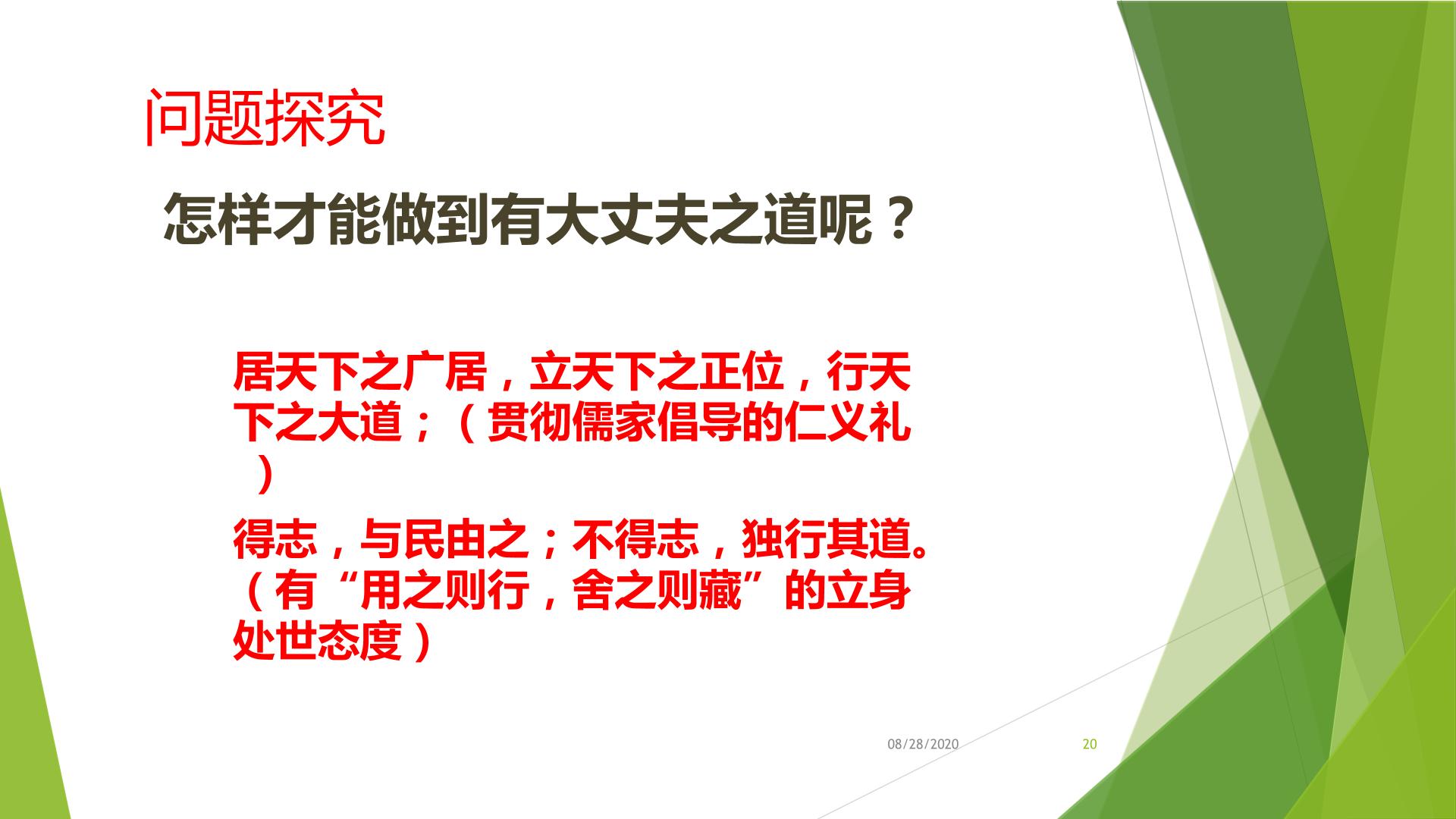 问题探究

怎样才能做到有大丈夫之道呢？

居天下之广居，立天下之正位，行天下之大道；（贯彻儒家倡导的仁义礼）

得志，与民由之；不得志，独行其道。（有“用之则行，舍之则藏”的立身处世态度）

08/28/2020

20